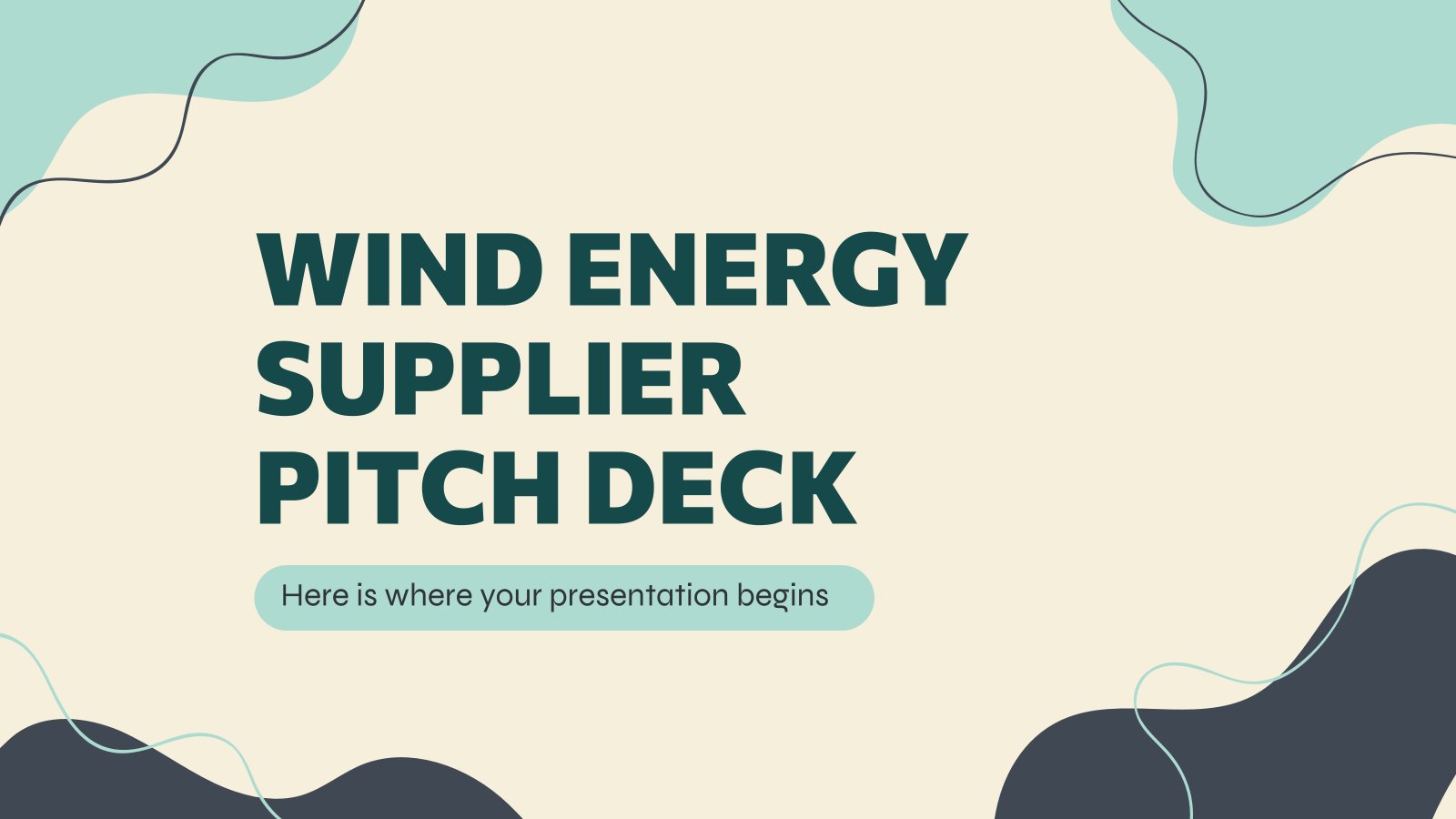 WIND ENERGY SUPPLIER PITCH DECK

Here is where your presentation begins